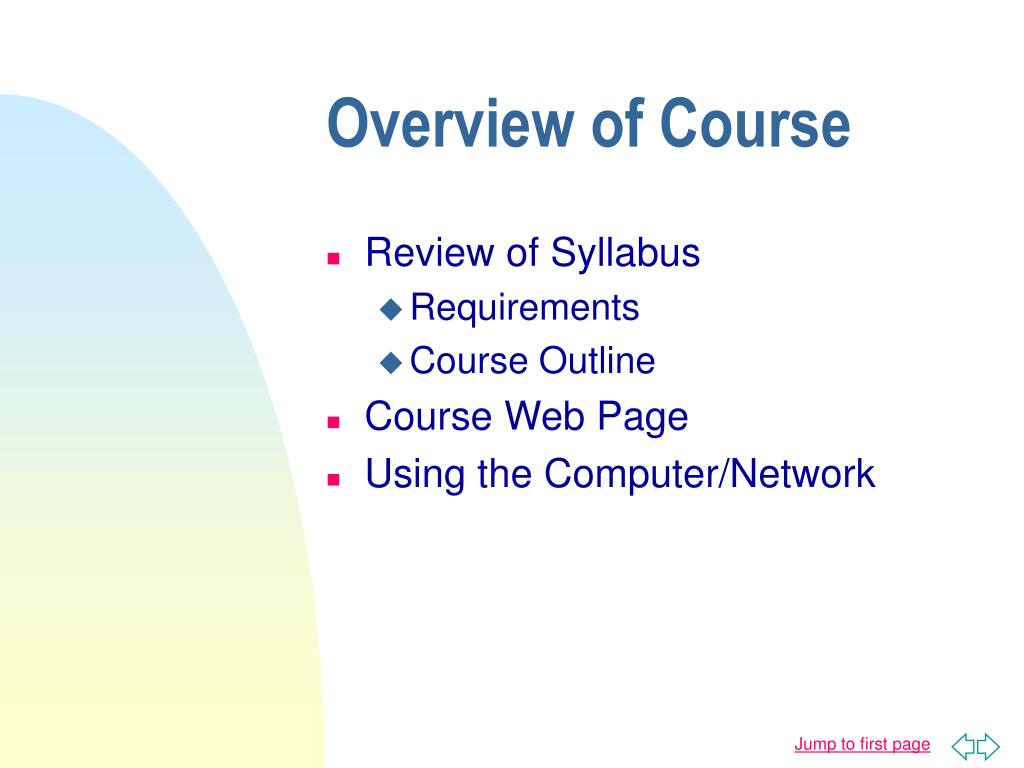 Overview of Course

- Review of Syllabus
  - Requirements
  - Course Outline
- Course Web Page
- Using the Computer/Network

Jump to first page